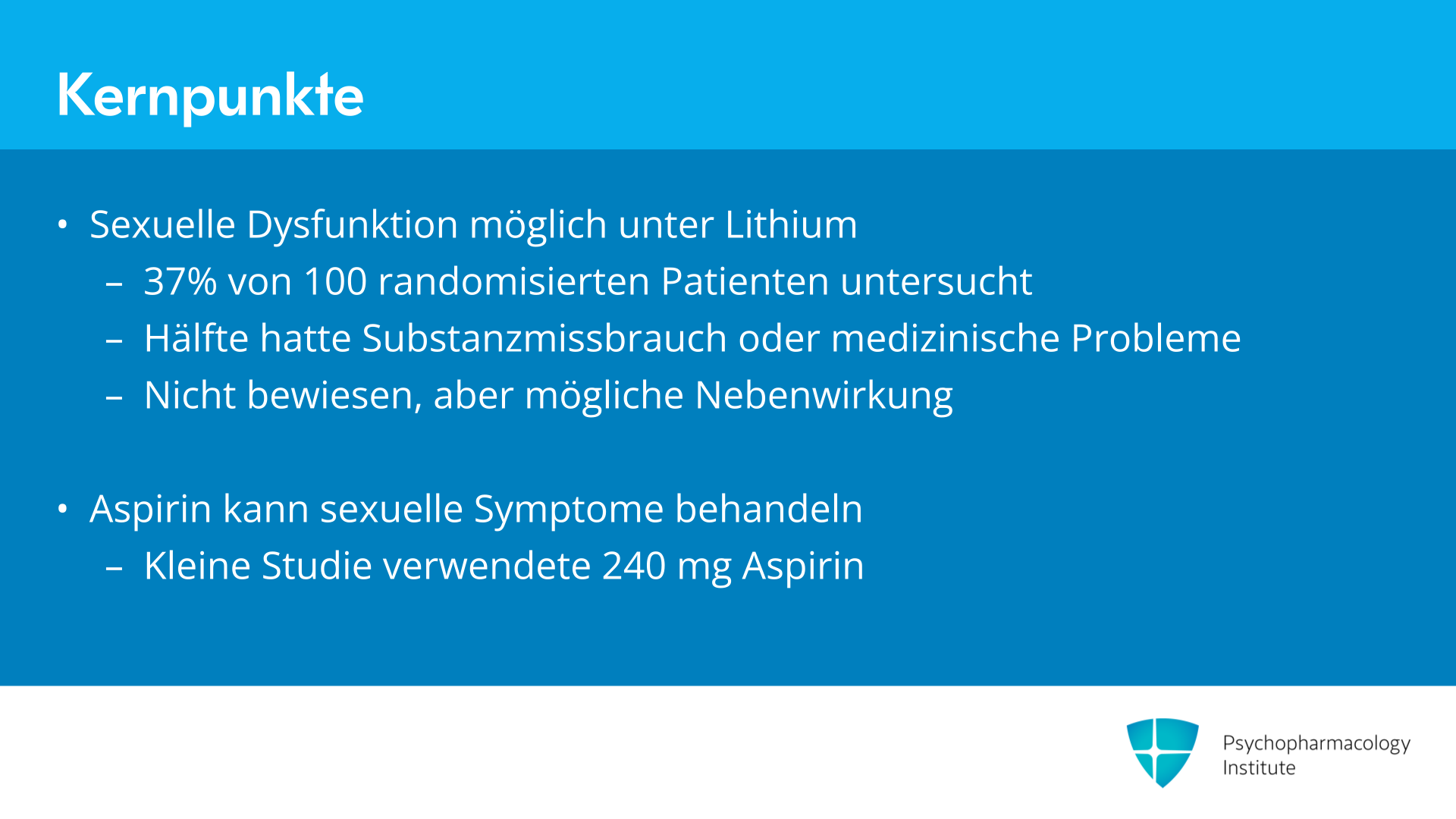 Kernpunkte

• Sexuelle Dysfunktion möglich unter Lithium
– 37% von 100 randomisierten Patienten untersucht
– Hälfte hatte Substanzmissbrauch oder medizinische Probleme
– Nicht bewiesen, aber mögliche Nebenwirkung

• Aspirin kann sexuelle Symptome behandeln
– Kleine Studie verwendete 240 mg Aspirin

Psychopharmacology Institute